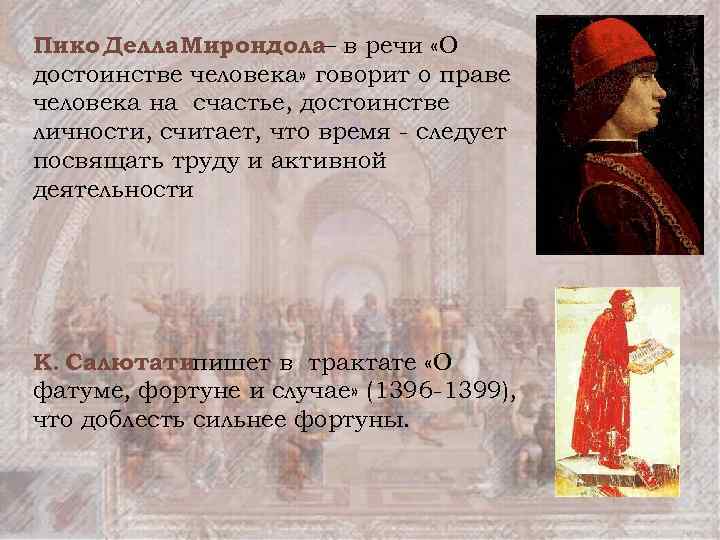 Пико ДеллаМирондола– в речи «О достоинстве человека» говорит о праве человека на счастье, достоинстве личности, считает, что время - следует посвящать труду и активной деятельности

К. Салютатипишет в трактате «О фатуме, фортуне и случае» (1396-1399), что доблесть сильнее фортуны.